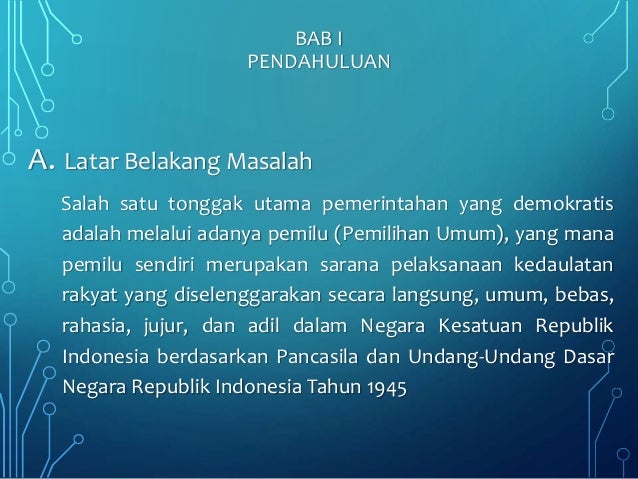 BAB I
PENDAHULUAN

A. Latar Belakang Masalah

Salah satu tonggak utama pemerintahan yang demokratis adalah melalui adanya pemilu (Pemilihan Umum), yang mana pemilu sendiri merupakan sarana pelaksanaan kedaulatan rakyat yang diselenggarakan secara langsung, umum, bebas, rahasia, jujur, dan adil dalam Negara Kesatuan Republik Indonesia berdasarkan Pancasila dan Undang-Undang Dasar Negara Republik Indonesia Tahun 1945